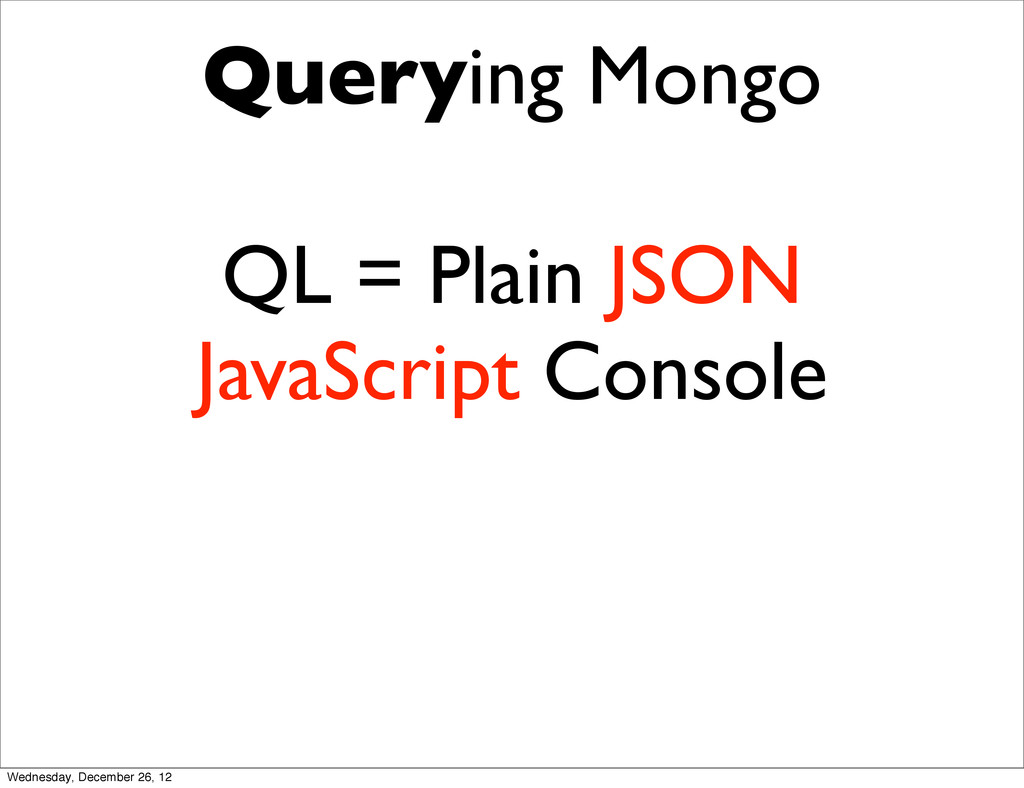 Querying Mongo

QL = Plain JSON
JavaScript Console

Wednesday, December 26, 12